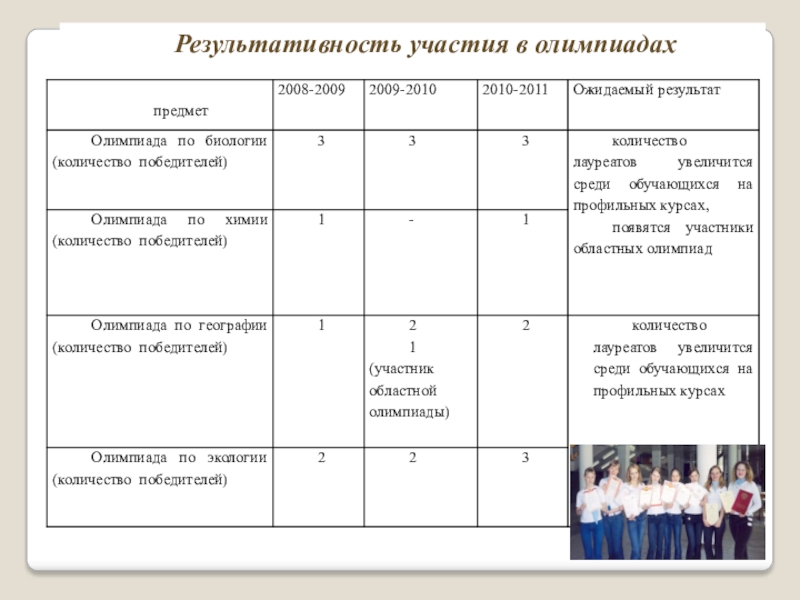 Результативность участия в олимпиадах

| предмет | 2008-2009 | 2009-2010 | 2010-2011 | Ожидаемый результат |
|---|---|---|---|---|
| Олимпиада по биологии (количество победителей) | 3 | 3 | 3 | количество лауреатов увеличится среди обучающихся на профильных курсах, появятся участники областных олимпиад |
| Олимпиада по химии (количество победителей) | 1 | - | 1 | |
| Олимпиада по географии (количество победителей) | 1 | 2 1 (участник областной олимпиады) | 2 | количество лауреатов увеличится среди обучающихся на профильных курсах |
| Олимпиада по экологии (количество победителей) | 2 | 2 | 3 | |